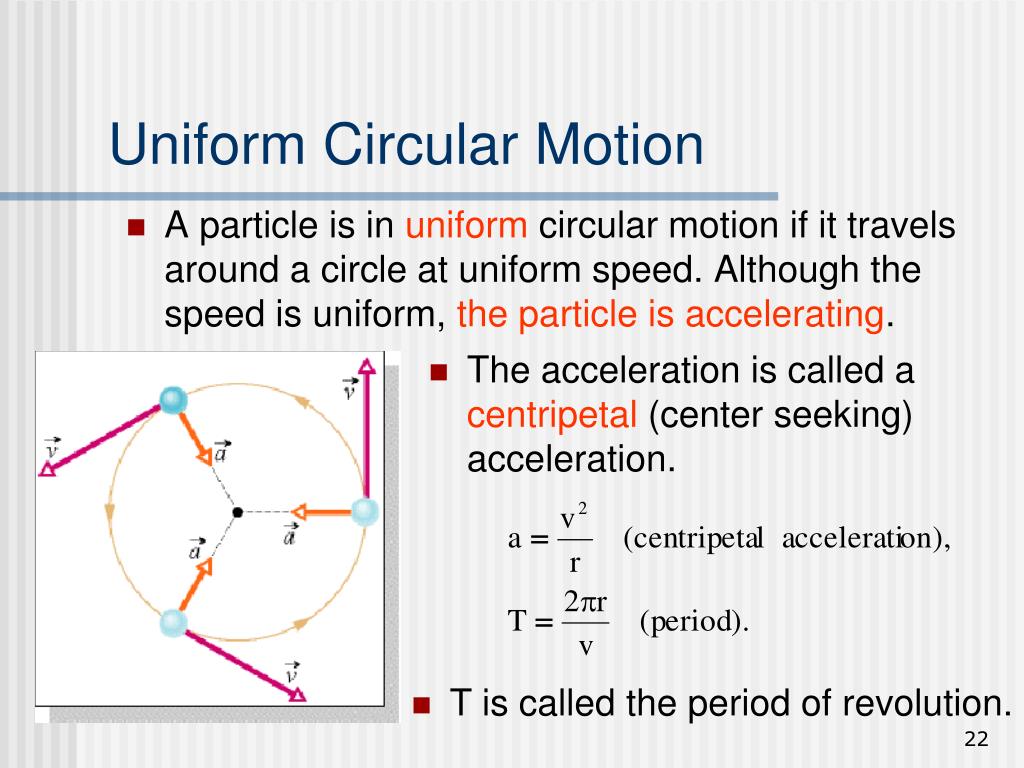 Uniform Circular Motion

A particle is in uniform circular motion if it travels around a circle at uniform speed. Although the speed is uniform, the particle is accelerating.

$\vec{v}$
$\vec{v}$
$\vec{a}$
$\vec{a}$
$\vec{a}$
$\vec{v}$

The acceleration is called a centripetal (center seeking) acceleration.

$a = \frac{v^2}{r}$ (centripetal acceleration),

$T = \frac{2\pi r}{v}$ (period).

T is called the period of revolution.

22